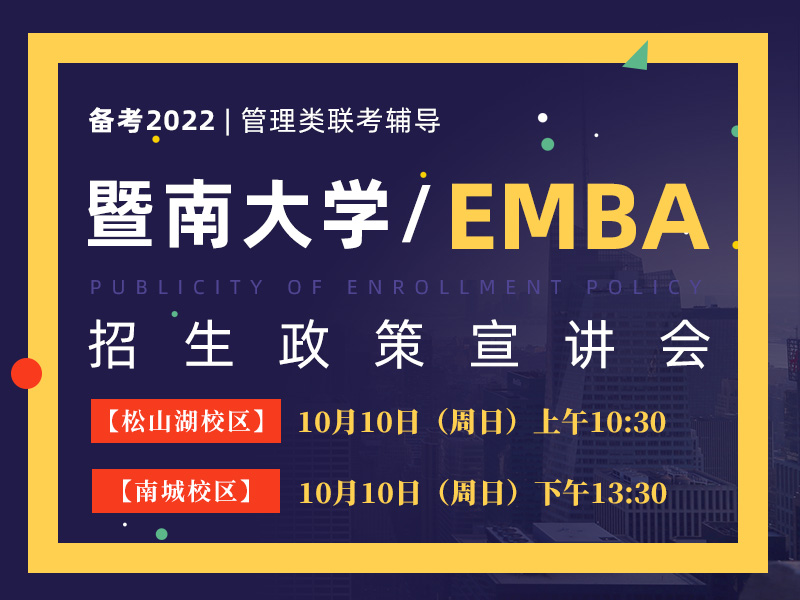 备考2022 | 管理类联考辅导

暨南大学/EMBA

PUBLICITY OF ENROLLMENT POLICY

招生政策宣讲会

【松山湖校区】 10月10日（周日）上午10:30

【南城校区】 10月10日（周日）下午13:30